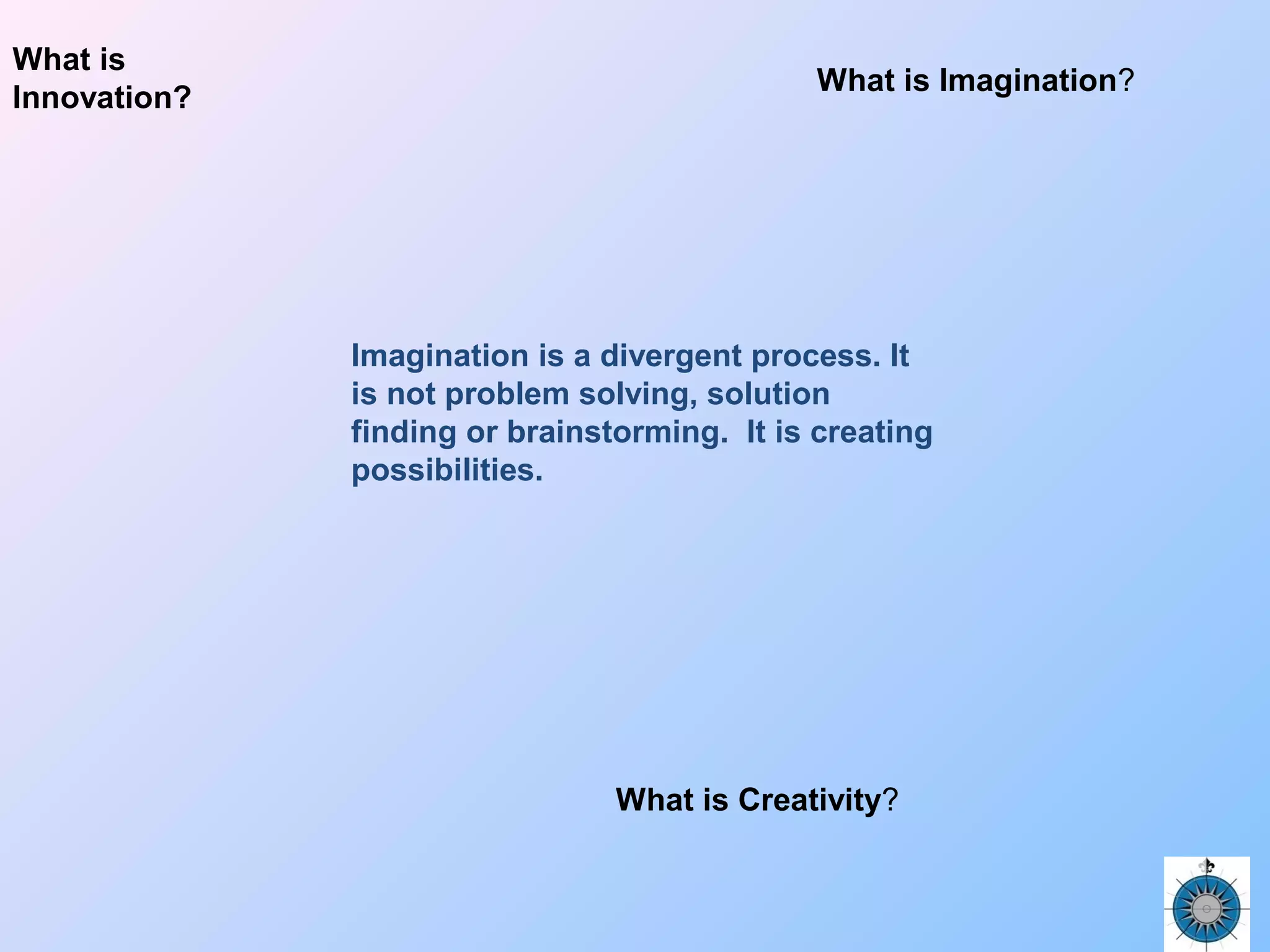 What is Innovation?

What is Imagination?

Imagination is a divergent process. It is not problem solving, solution finding or brainstorming.  It is creating possibilities.

What is Creativity?